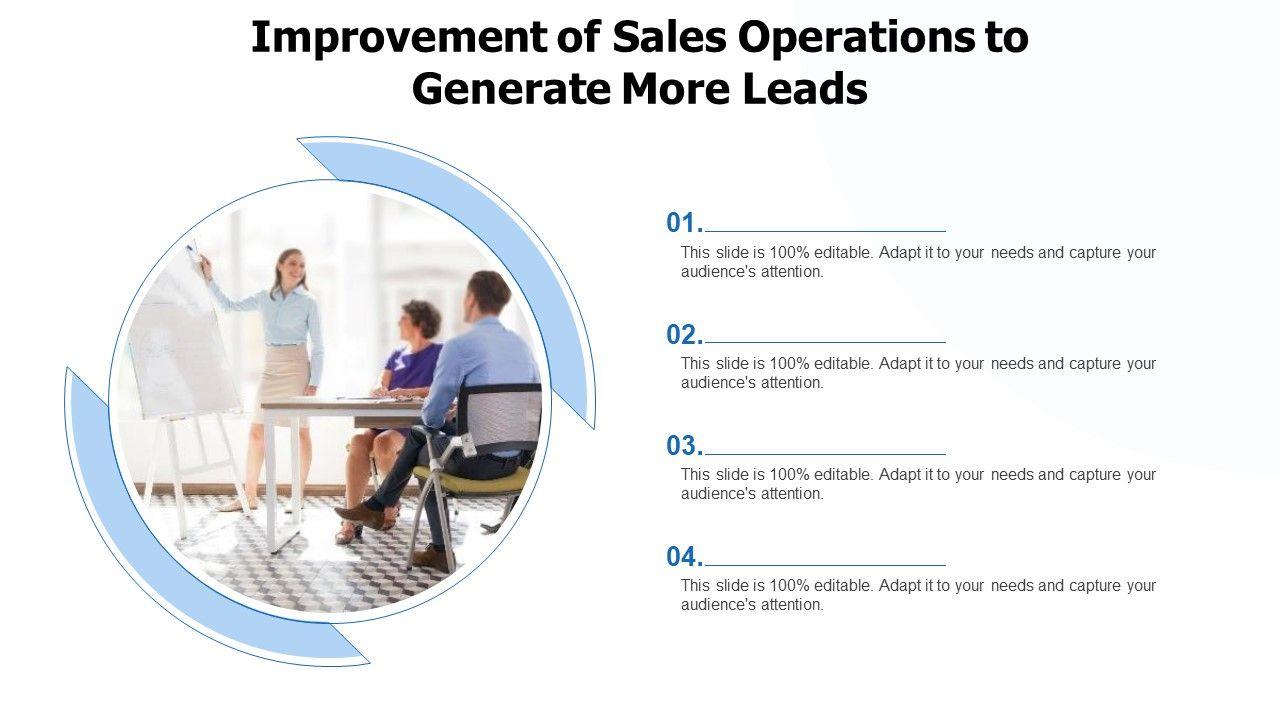 Improvement of Sales Operations to Generate More Leads

01.

This slide is 100% editable. Adapt it to your needs and capture your audience's attention.

02.

This slide is 100% editable. Adapt it to your needs and capture your audience's attention.

03.

This slide is 100% editable. Adapt it to your needs and capture your audience's attention.

04.

This slide is 100% editable. Adapt it to your needs and capture your audience's attention.